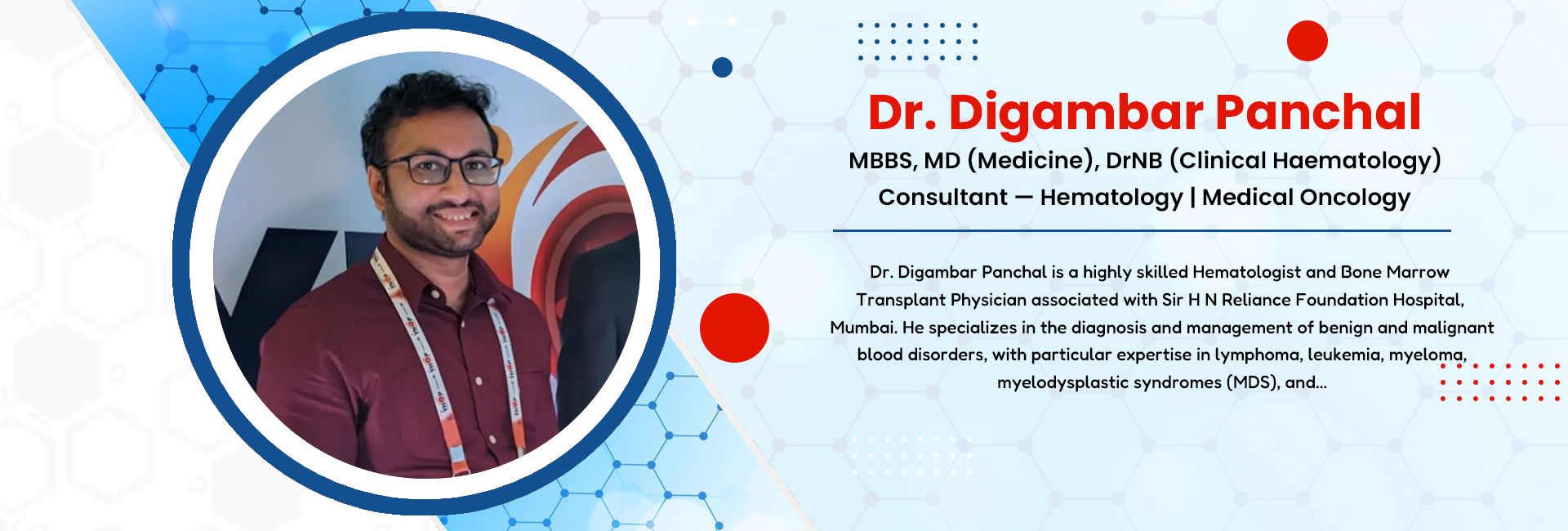 Dr. Digambar Panchal

MBBS, MD (Medicine), DrNB (Clinical Haematology)

Consultant — Hematology | Medical Oncology

Dr. Digambar Panchal is a highly skilled Hematologist and Bone Marrow Transplant Physician associated with Sir H N Reliance Foundation Hospital, Mumbai. He specializes in the diagnosis and management of benign and malignant blood disorders, with particular expertise in lymphoma, leukemia, myeloma, myelodysplastic syndromes (MDS), and...